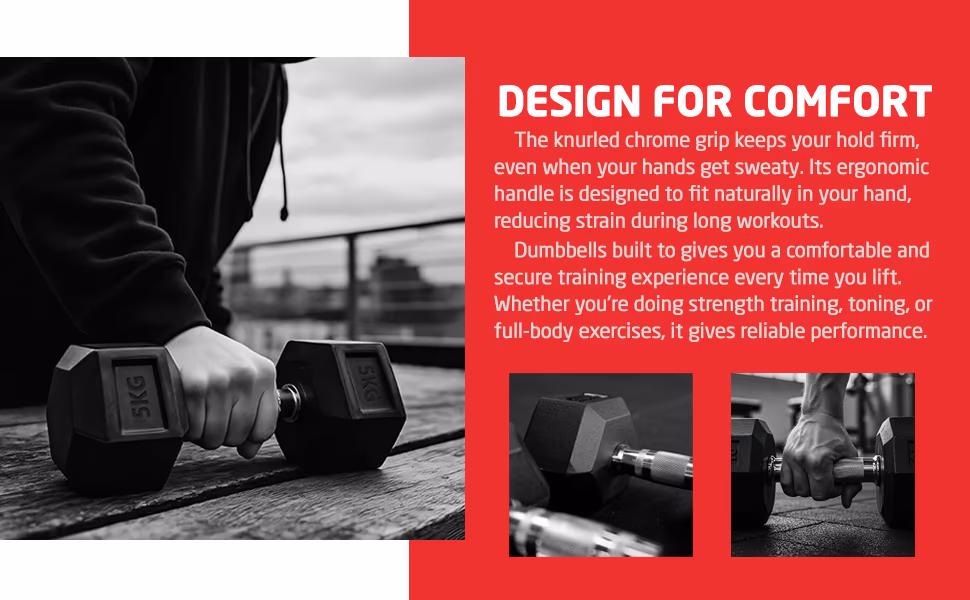 5KG

5KG

DESIGN FOR COMFORT

The knurled chrome grip keeps your hold firm, even when your hands get sweaty. Its ergonomic handle is designed to fit naturally in your hand, reducing strain during long workouts.

Dumbbells built to gives you a comfortable and secure training experience every time you lift. Whether you're doing strength training, toning, or full-body exercises, it gives reliable performance.